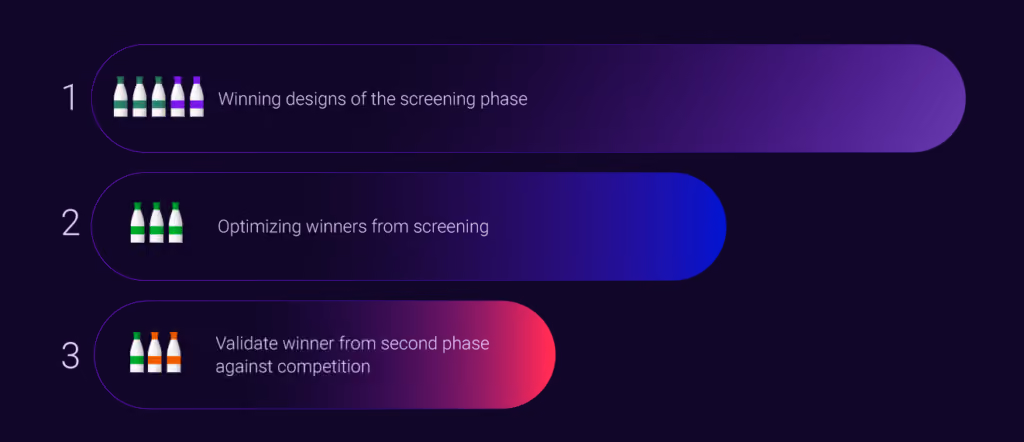 1 Winning designs of the screening phase

2 Optimizing winners from screening

3 Validate winner from second phase against competition